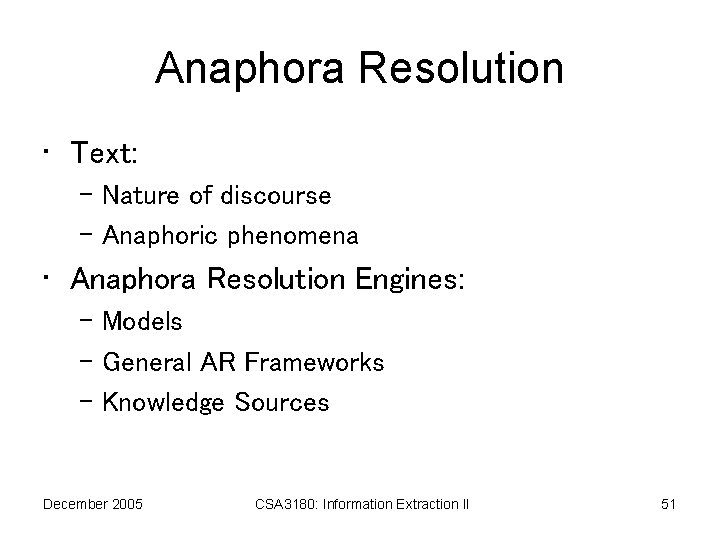 Anaphora Resolution

• Text:
 – Nature of discourse
 – Anaphoric phenomena
• Anaphora Resolution Engines:
 – Models
 – General AR Frameworks
 – Knowledge Sources

December 2005 CSA3180: Information Extraction II 51